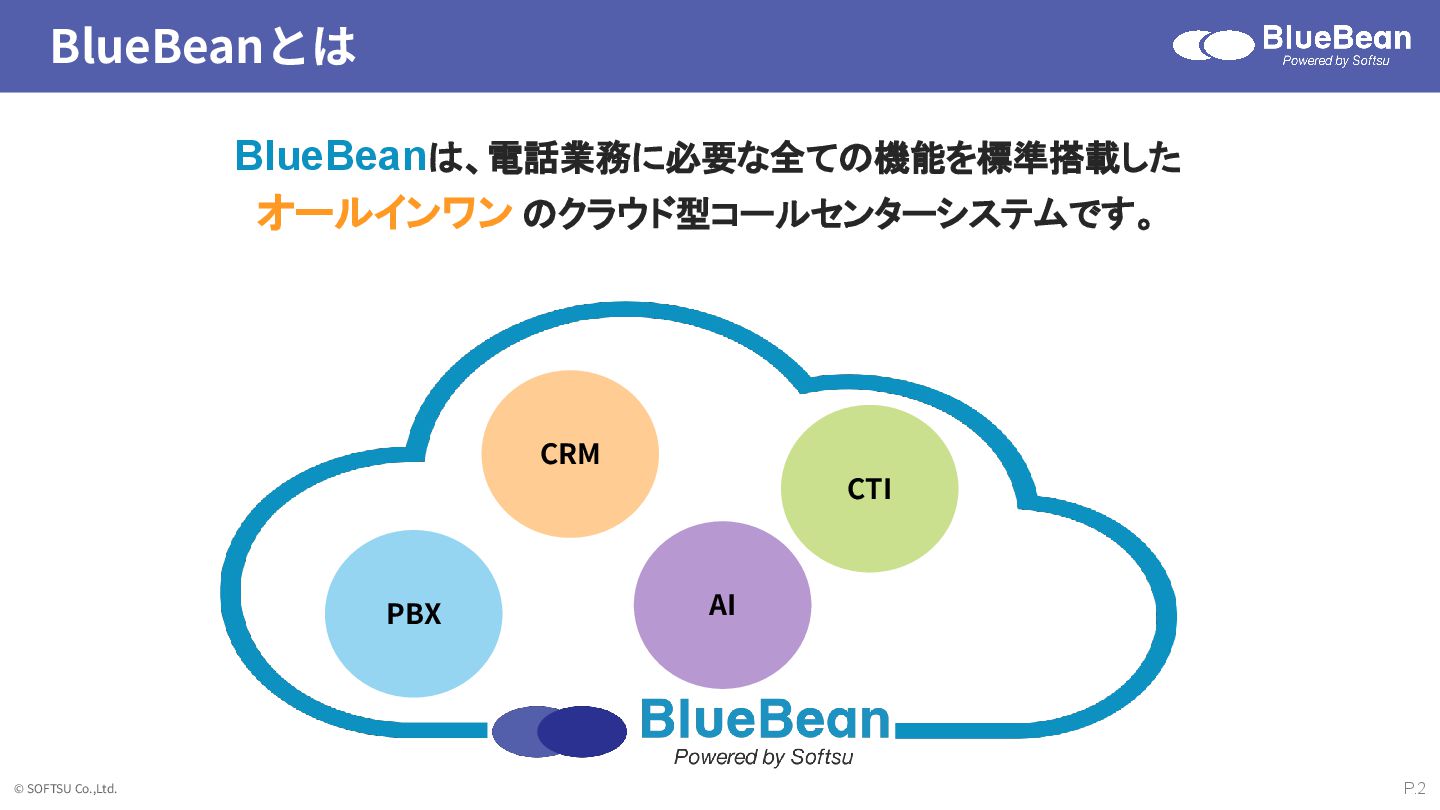 BlueBeanとは

BlueBean
Powered by Softsu

BlueBeanは、電話業務に必要な全ての機能を標準搭載した
オールインワン のクラウド型コールセンターシステムです。

CRM

CTI

PBX

AI

BlueBean
Powered by Softsu

© SOFTSU Co.,Ltd.

P.2